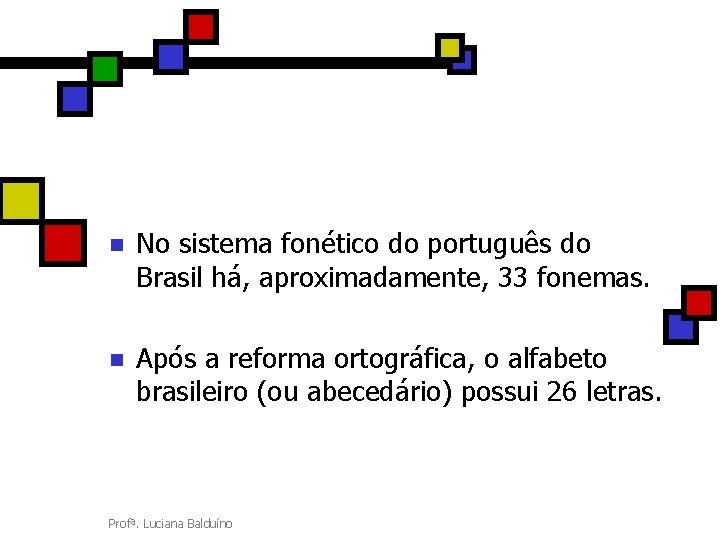 No sistema fonético do português do Brasil há, aproximadamente, 33 fonemas.

Após a reforma ortográfica, o alfabeto brasileiro (ou abecedário) possui 26 letras.

Profª. Luciana Balduíno